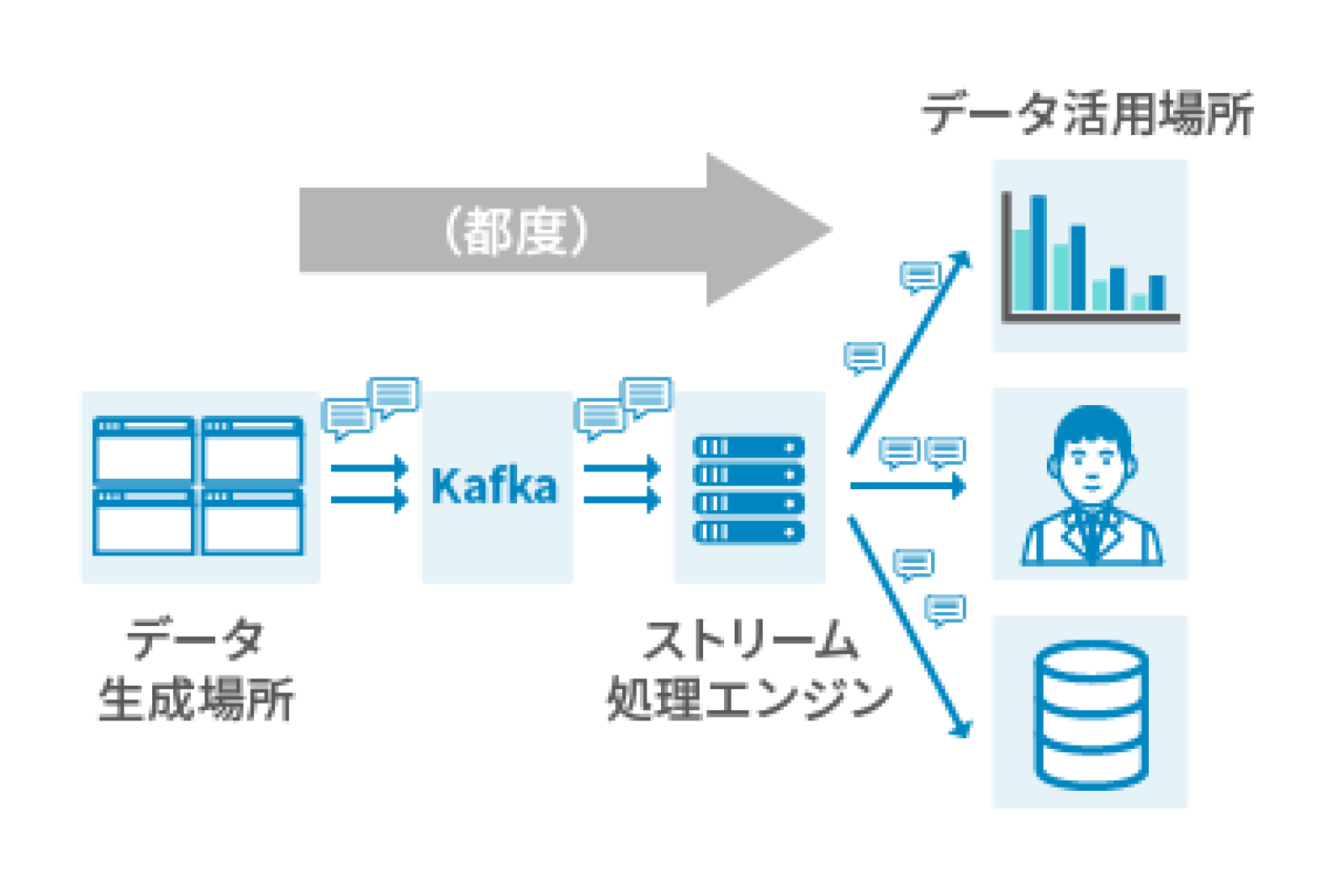 データ活用場所

(都度)

Kafka

データ
生成場所

ストリーム
処理エンジン